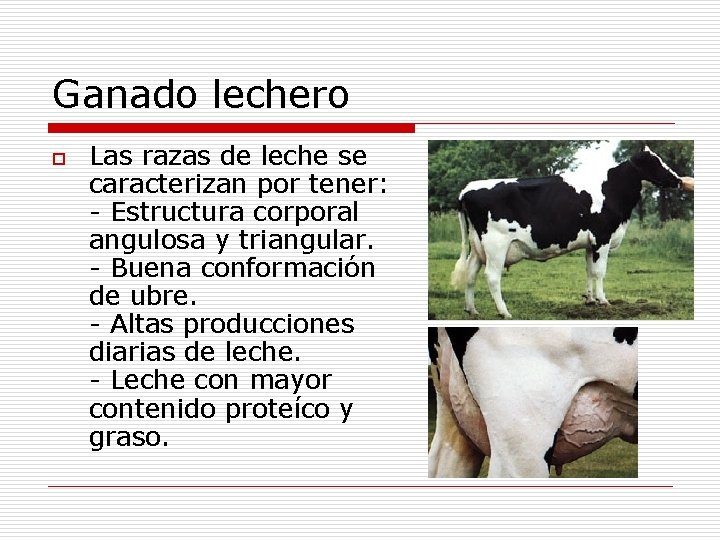 Ganado lechero

Las razas de leche se caracterizan por tener:
- Estructura corporal angulosa y triangular.
- Buena conformación de ubre.
- Altas producciones diarias de leche.
- Leche con mayor contenido proteíco y graso.